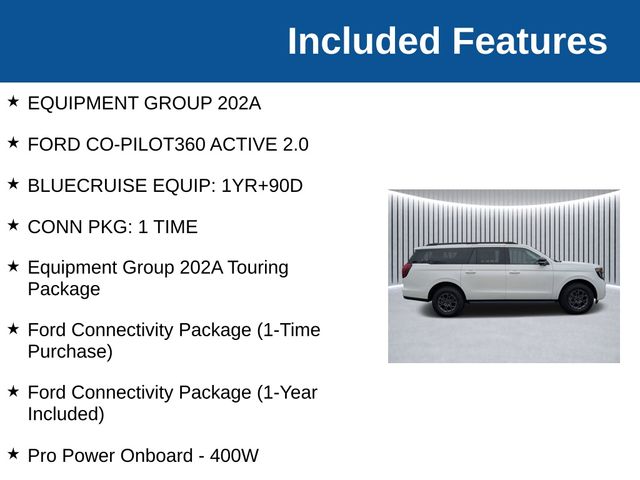 Included Features

★ EQUIPMENT GROUP 202A

★ FORD CO-PILOT360 ACTIVE 2.0

★ BLUECRUISE EQUIP: 1YR+90D

★ CONN PKG: 1 TIME

★ Equipment Group 202A Touring Package

★ Ford Connectivity Package (1-Time Purchase)

★ Ford Connectivity Package (1-Year Included)

★ Pro Power Onboard - 400W